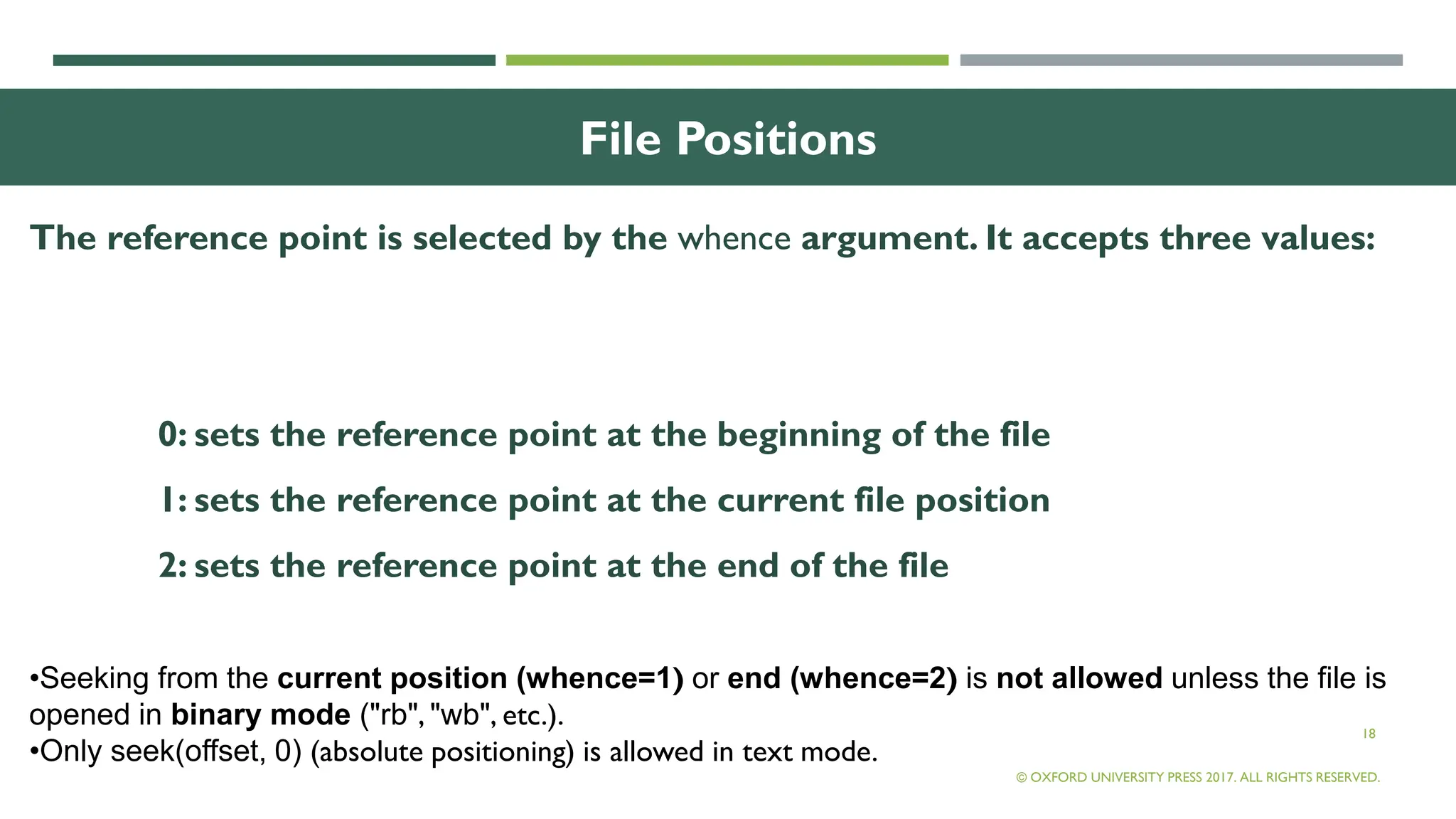 File Positions

The reference point is selected by the whence argument. It accepts three values:

0: sets the reference point at the beginning of the file

1: sets the reference point at the current file position

2: sets the reference point at the end of the file

•Seeking from the current position (whence=1) or end (whence=2) is not allowed unless the file is opened in binary mode ("rb", "wb", etc.).
•Only seek(offset, 0) (absolute positioning) is allowed in text mode.

18

© OXFORD UNIVERSITY PRESS 2017. ALL RIGHTS RESERVED.